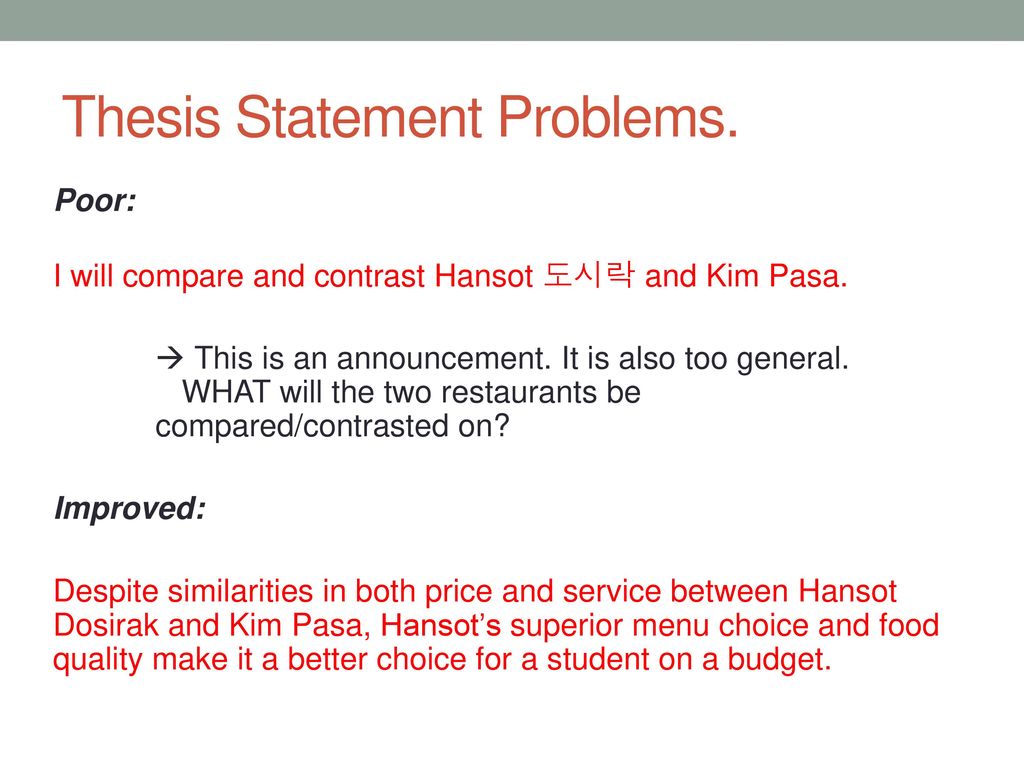 Thesis Statement Problems.

Poor:

I will compare and contrast Hansot 도시락 and Kim Pasa.

→ This is an announcement. It is also too general. WHAT will the two restaurants be compared/contrasted on?

Improved:

Despite similarities in both price and service between Hansot Dosirak and Kim Pasa, Hansot's superior menu choice and food quality make it a better choice for a student on a budget.